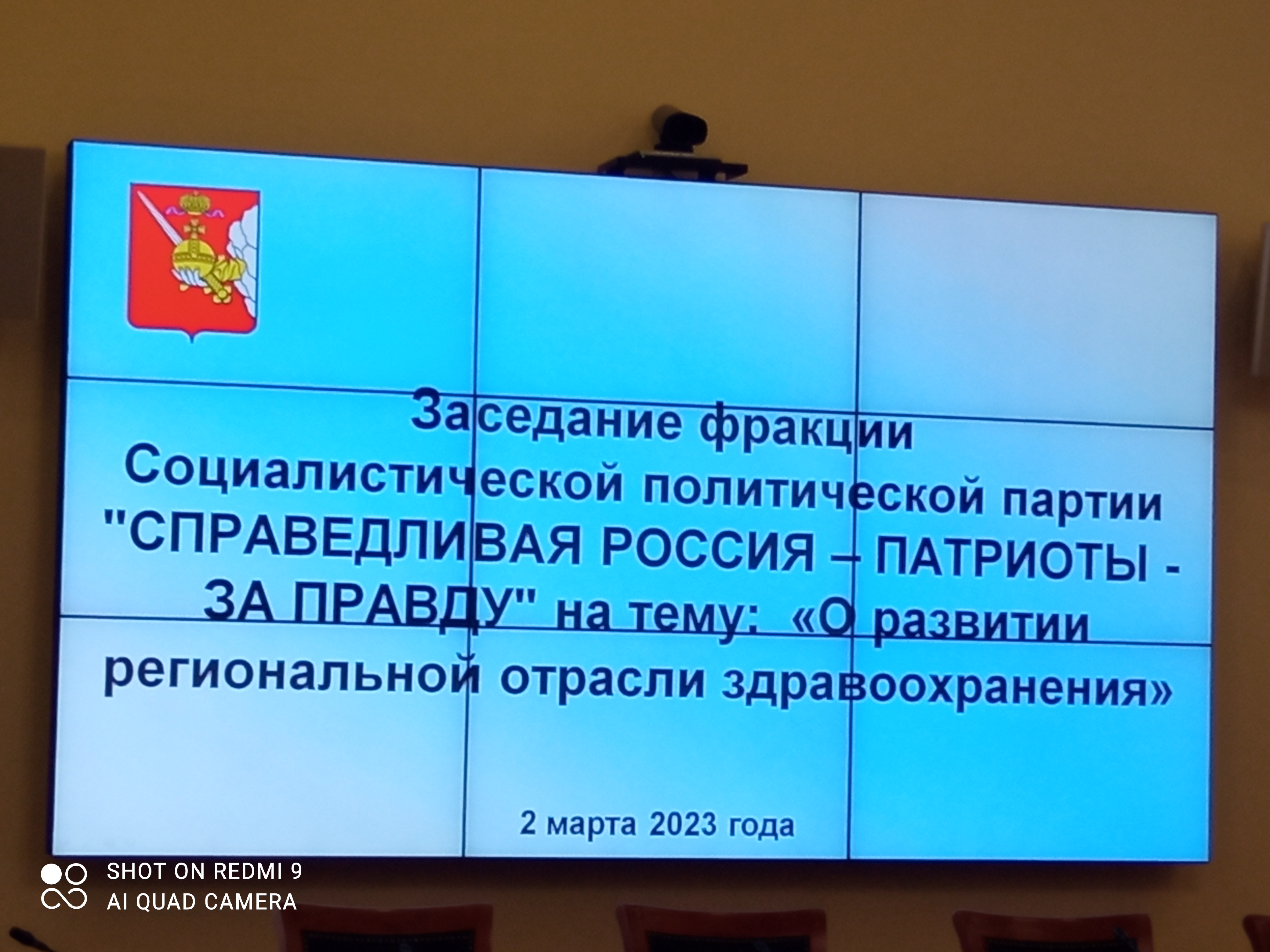 Заседание фракции Социалистической политической партии "СПРАВЕДЛИВАЯ РОССИЯ – ПАТРИОТЫ - ЗА ПРАВДУ" на тему: «О развитии региональной отрасли здравоохранения»

2 марта 2023 года

SHOT ON REDMI 9
AI QUAD CAMERA